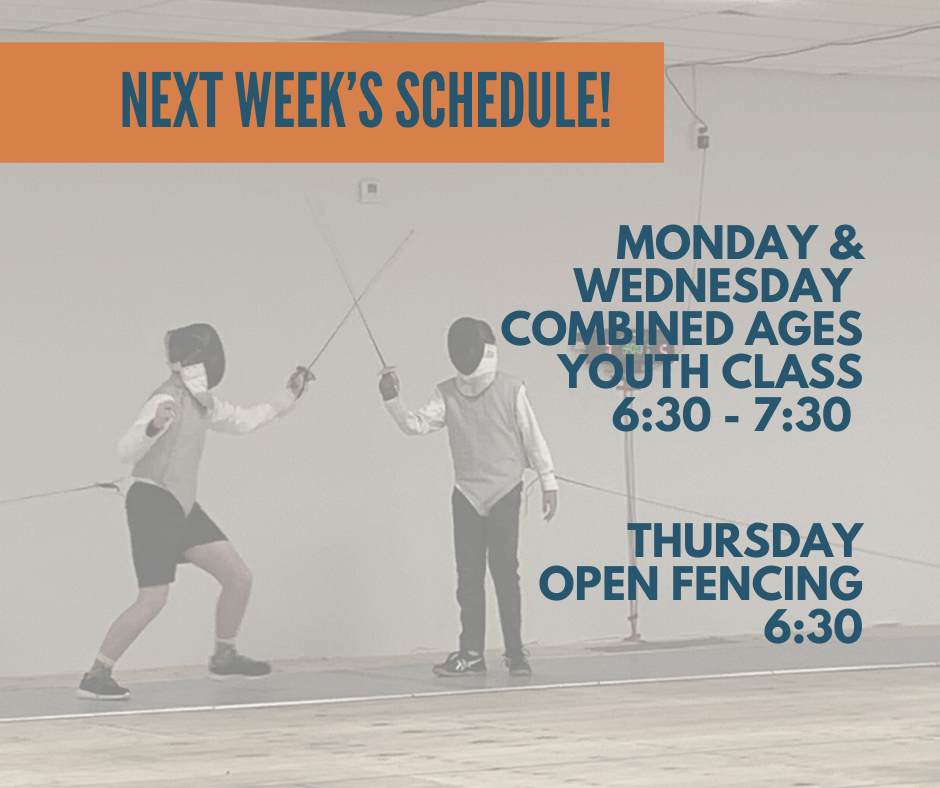 NEXT WEEK'S SCHEDULE!

MONDAY & WEDNESDAY COMBINED AGES YOUTH CLASS 6:30 - 7:30

THURSDAY OPEN FENCING 6:30